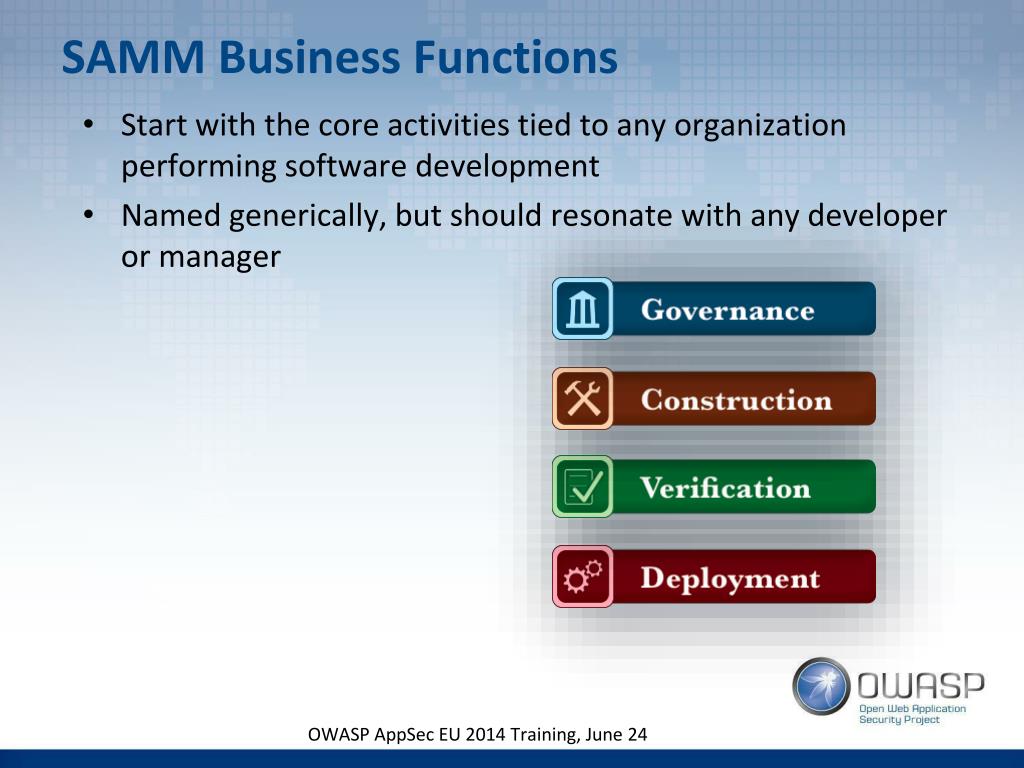 SAMM Business Functions

• Start with the core activities tied to any organization performing software development
• Named generically, but should resonate with any developer or manager

Governance

Construction

Verification

Deployment

OWASP
Open Web Application Security Project

OWASP AppSec EU 2014 Training, June 24